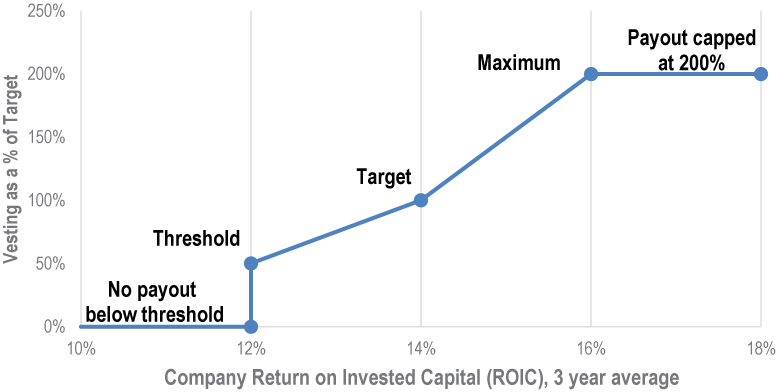 Vesting as a % of Target

250%
200%
150%
100%
50%
0%

Payout capped at 200%
Maximum
Target
Threshold
No payout below threshold

10%
12%
14%
16%
18%

Company Return on Invested Capital (ROIC), 3 year average